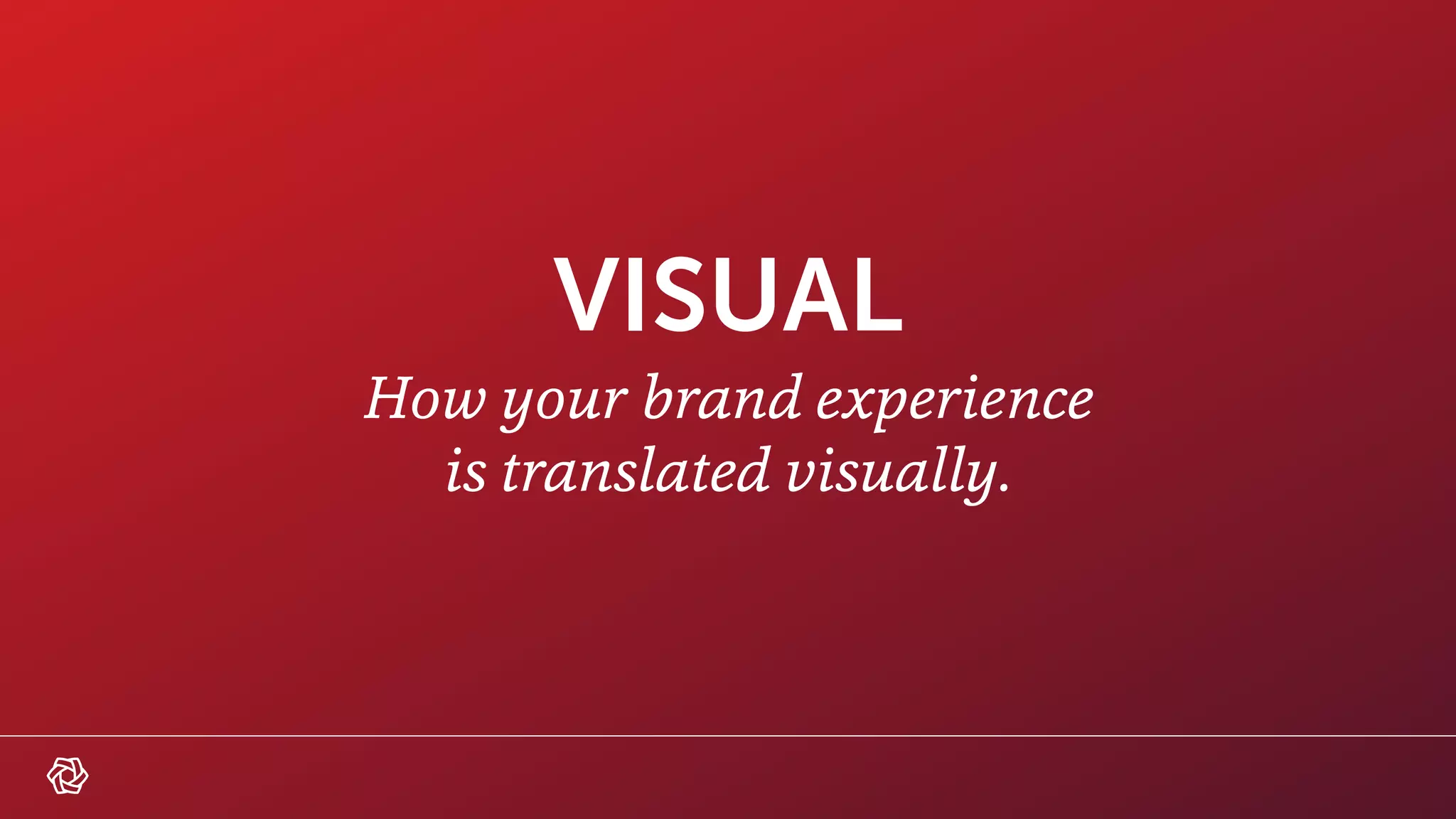 VISUAL

How your brand experience is translated visually.